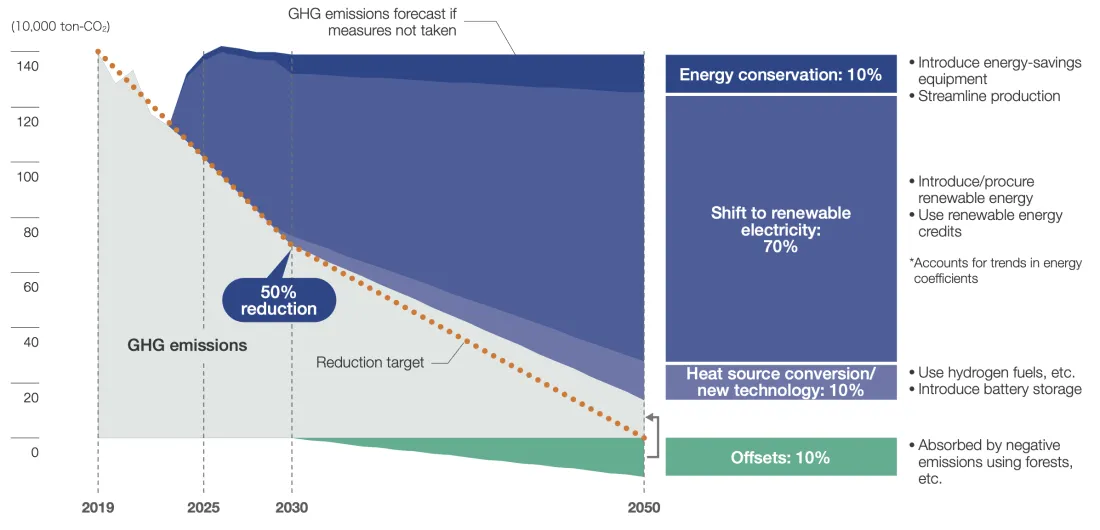 (10,000 ton-$CO_2$)

140
120
100
80
60
40
20
0

GHG emissions forecast if measures not taken

50% reduction

GHG emissions

Reduction target

2019
2025
2030
2050

Energy conservation: 10%

Shift to renewable electricity: 70%

Heat source conversion/ new technology: 10%

Offsets: 10%

• Introduce energy-savings equipment
• Streamline production

• Introduce/procure renewable energy
• Use renewable energy credits

*Accounts for trends in energy coefficients

• Use hydrogen fuels, etc.
• Introduce battery storage

• Absorbed by negative emissions using forests, etc.